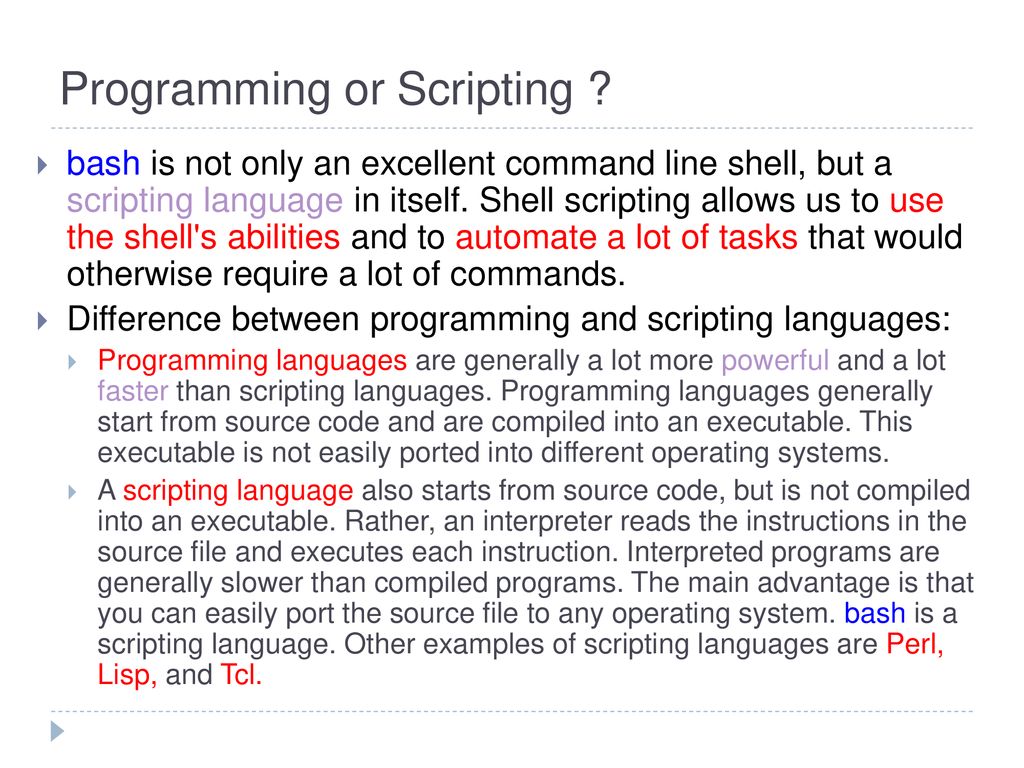 Programming or Scripting ?

bash is not only an excellent command line shell, but a scripting language in itself. Shell scripting allows us to use the shell's abilities and to automate a lot of tasks that would otherwise require a lot of commands.

Difference between programming and scripting languages:

Programming languages are generally a lot more powerful and a lot faster than scripting languages. Programming languages generally start from source code and are compiled into an executable. This executable is not easily ported into different operating systems.

A scripting language also starts from source code, but is not compiled into an executable. Rather, an interpreter reads the instructions in the source file and executes each instruction. Interpreted programs are generally slower than compiled programs. The main advantage is that you can easily port the source file to any operating system. bash is a scripting language. Other examples of scripting languages are Perl, Lisp, and Tcl.